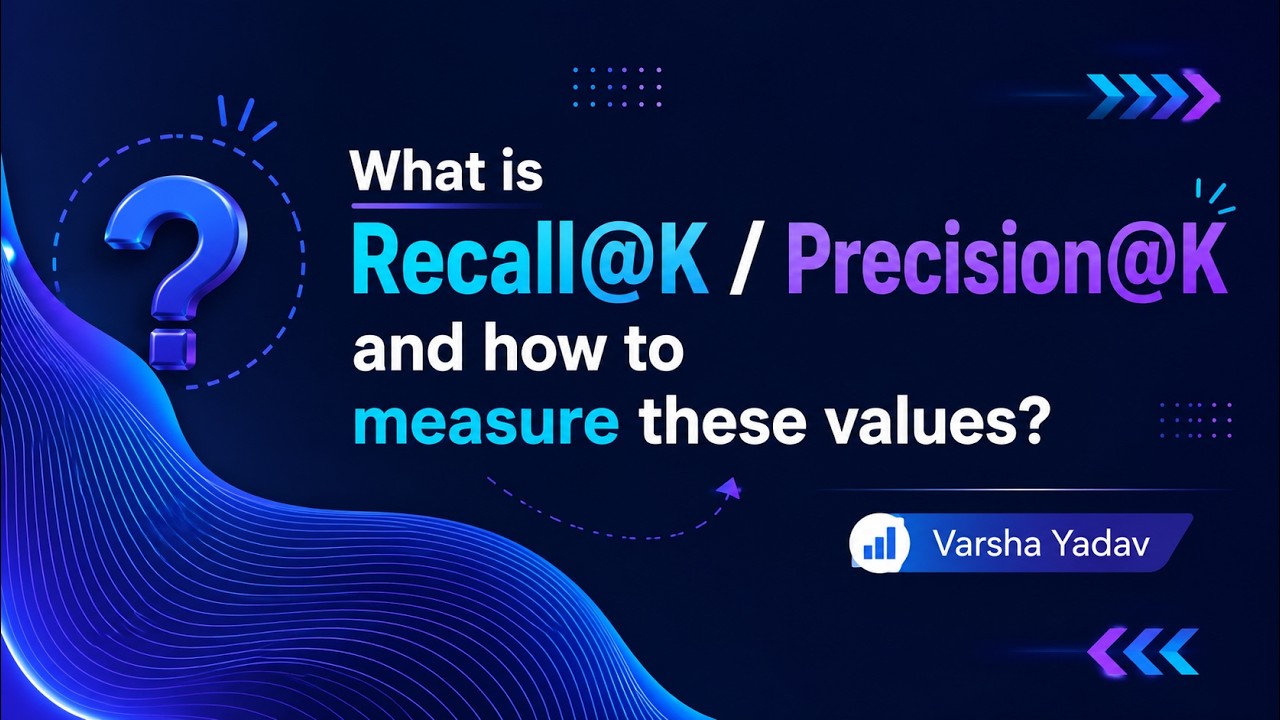 What is
Recall@K / Precision@K
and how to
measure these values?

Varsha Yadav